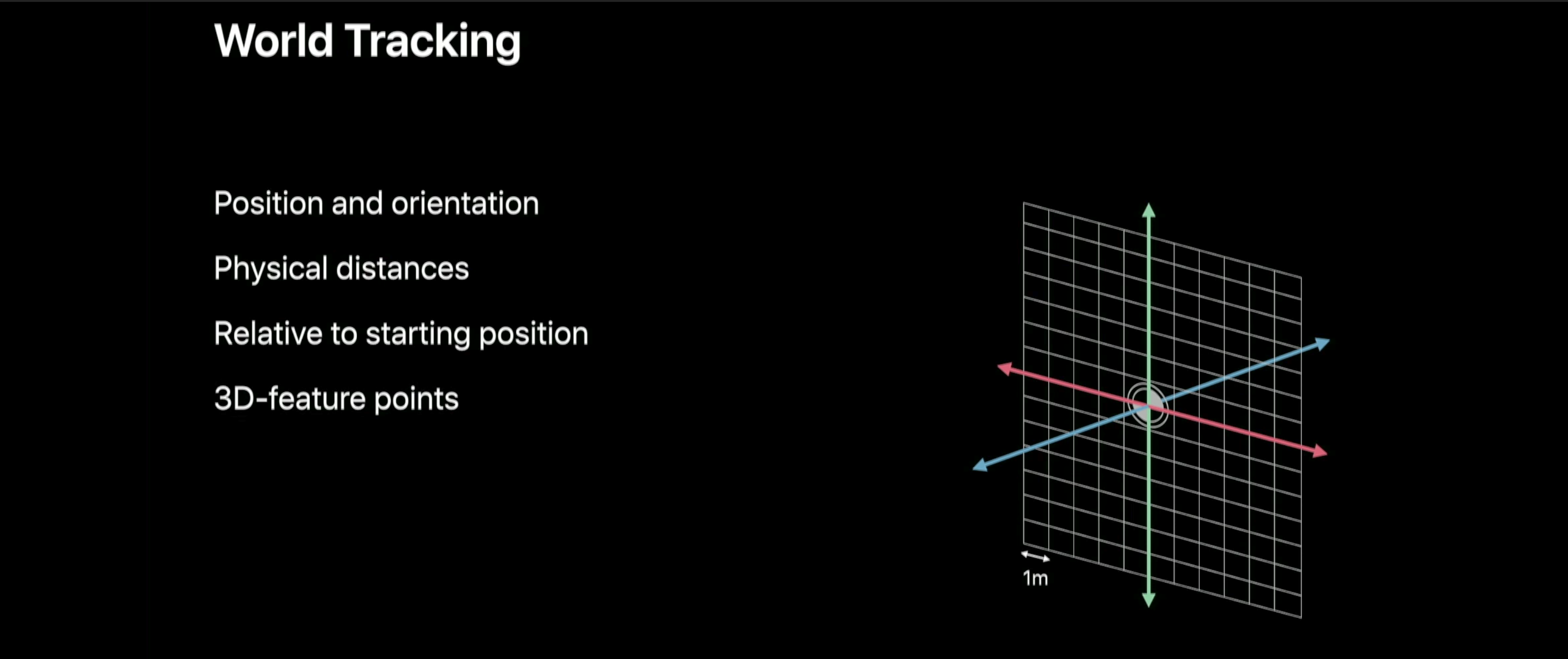 World Tracking

Position and orientation

Physical distances

Relative to starting position

3D-feature points

1m